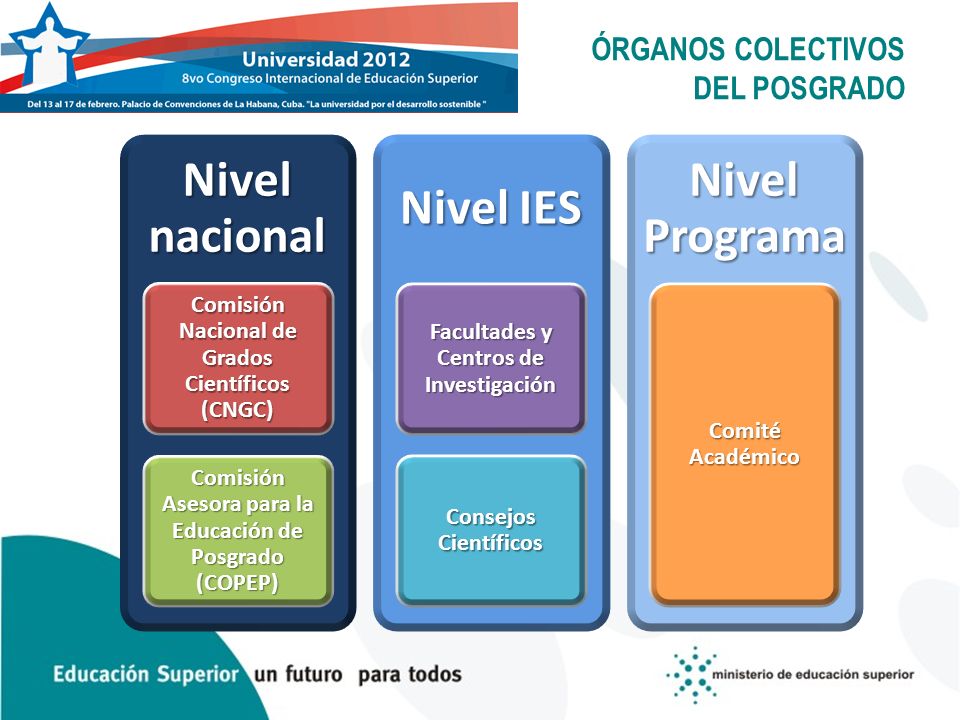 Universidad 2012
8vo Congreso Internacional de Educación Superior
Del 13 al 17 de febrero. Palacio de Convenciones de La Habana, Cuba. "La universidad por el desarrollo sostenible "

ÓRGANOS COLECTIVOS DEL POSGRADO

Nivel nacional

Comisión Nacional de Grados Científicos (CNGC)

Comisión Asesora para la Educación de Posgrado (COPEP)

Nivel IES

Facultades y Centros de Investigación

Consejos Científicos

Nivel Programa

Comité Académico

Educación Superior un futuro para todos

ministerio de educación superior